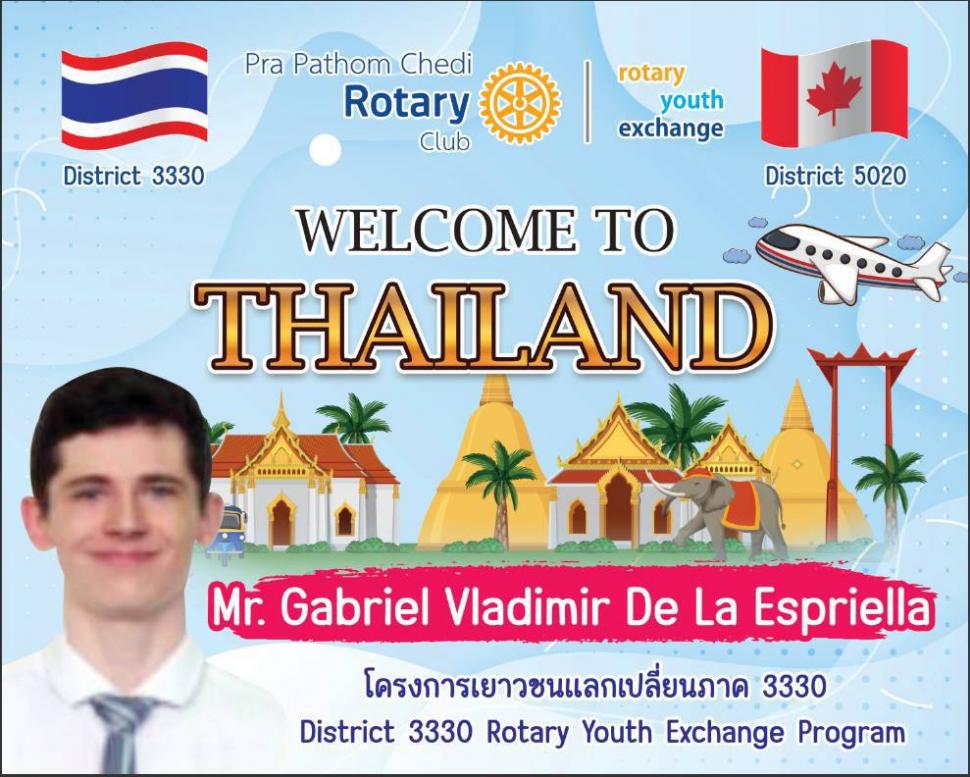 Pra Pathom Chedi
Rotary
Club

rotary
youth
exchange

District 3330

District 5020

WELCOME TO
THAILAND

Mr. Gabriel Vladimir De La Espriella

โครงการเยาวชนแลกเปลี่ยนภาค 3330
District 3330 Rotary Youth Exchange Program